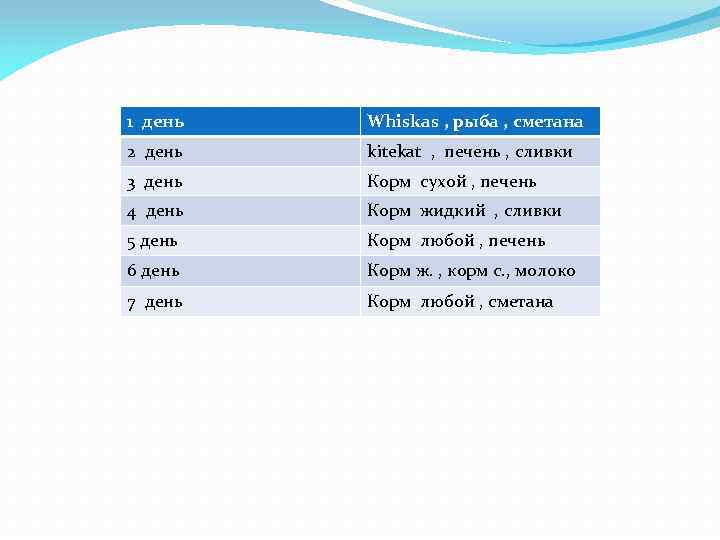 | 1 день | Whiskas , рыба , сметана |
|---|---|
| 2 день | kitekat , печень , сливки |
| 3 день | Корм сухой , печень |
| 4 день | Корм жидкий , сливки |
| 5 день | Корм любой , печень |
| 6 день | Корм ж. , корм с., молоко |
| 7 день | Корм любой , сметана |